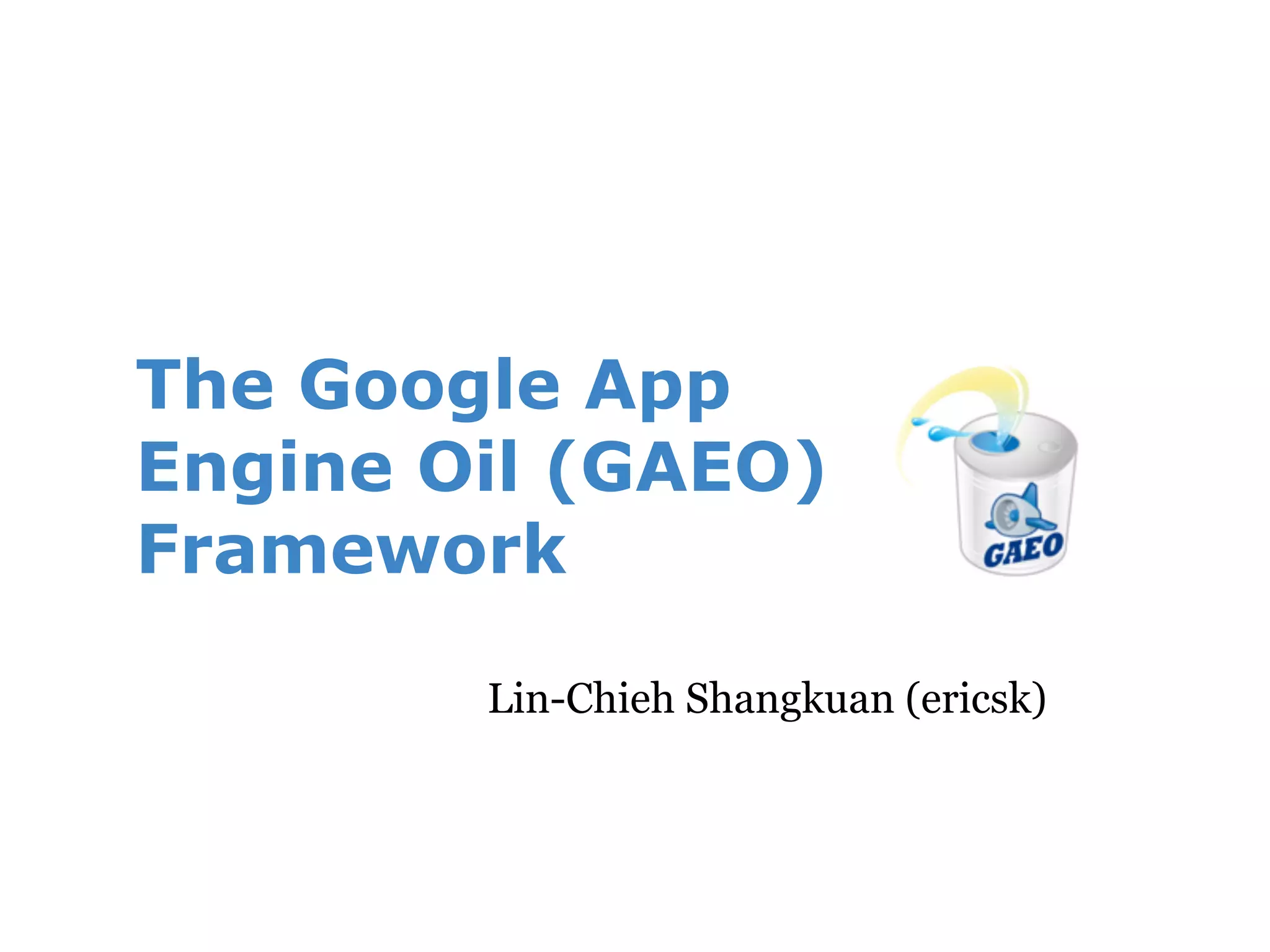 The Google App Engine Oil (GAEO) Framework

GAEO

Lin-Chieh Shangkuan (ericsk)